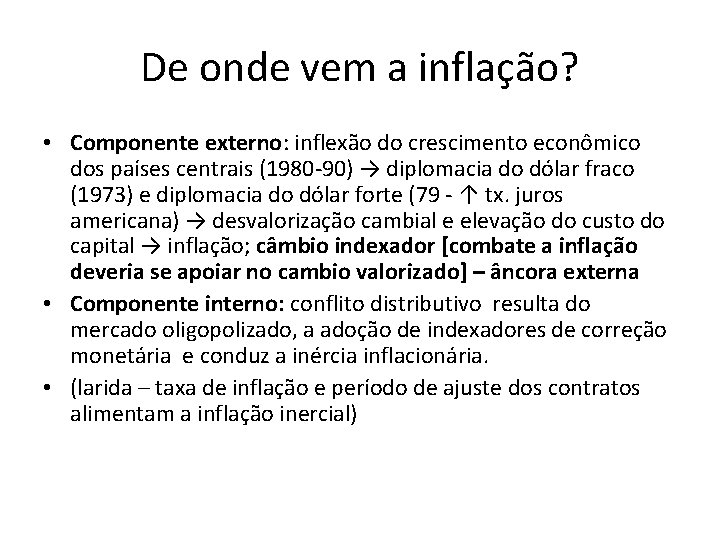 De onde vem a inflação?

• Componente externo: inflexão do crescimento econômico dos países centrais (1980-90) → diplomacia do dólar fraco (1973) e diplomacia do dólar forte (79 - ↑ tx. juros americana) → desvalorização cambial e elevação do custo do capital → inflação; câmbio indexador [combate a inflação deveria se apoiar no cambio valorizado] – âncora externa

• Componente interno: conflito distributivo resulta do mercado oligopolizado, a adoção de indexadores de correção monetária e conduz a inércia inflacionária.

• (larida – taxa de inflação e período de ajuste dos contratos alimentam a inflação inercial)